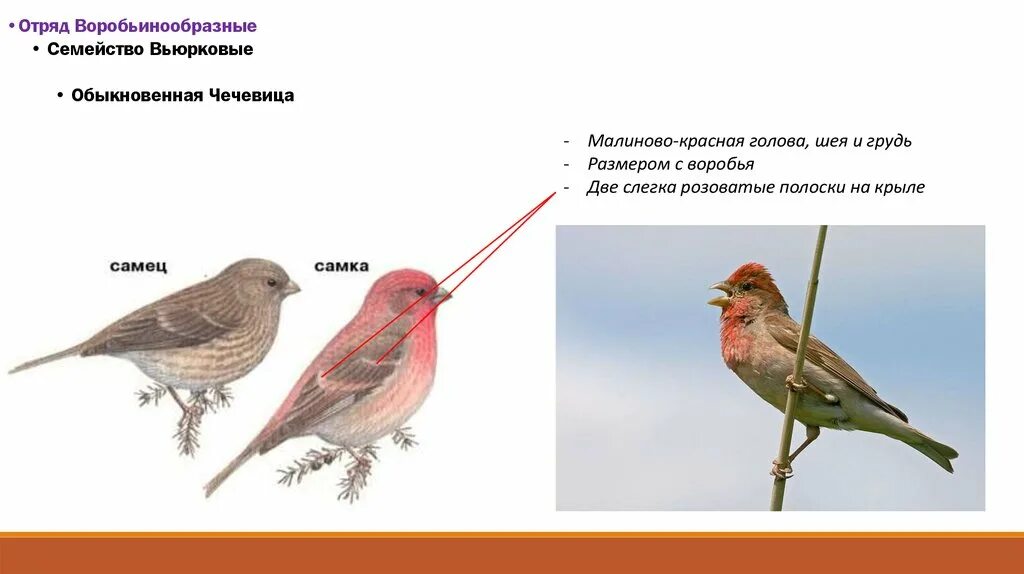 • Отряд Воробьинообразные
• Семейство Вьюрковые

• Обыкновенная Чечевица

- Малиново-красная голова, шея и грудь
- Размером с воробья
- Две слегка розоватые полоски на крыле

самец

самка